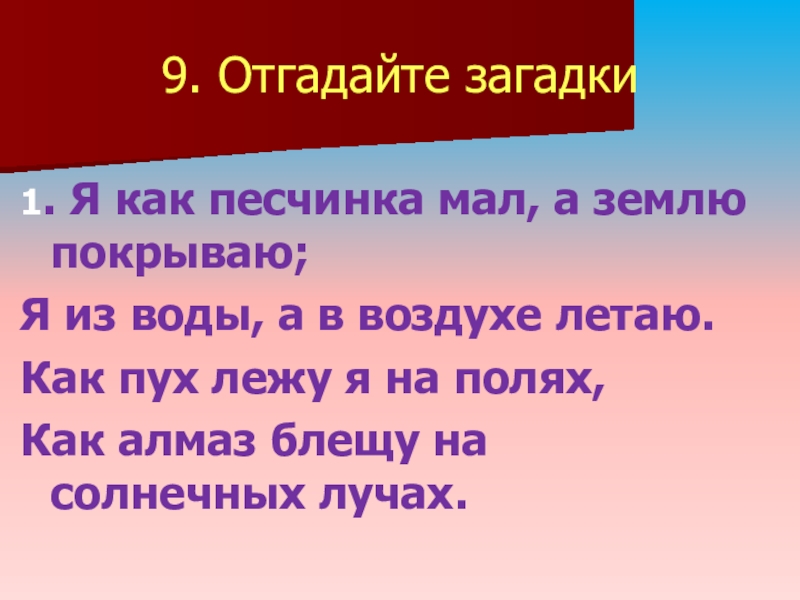 9. Отгадайте загадки

1. Я как песчинка мал, а землю покрываю;

Я из воды, а в воздухе летаю.

Как пух лежу я на полях,

Как алмаз блещу на солнечных лучах.